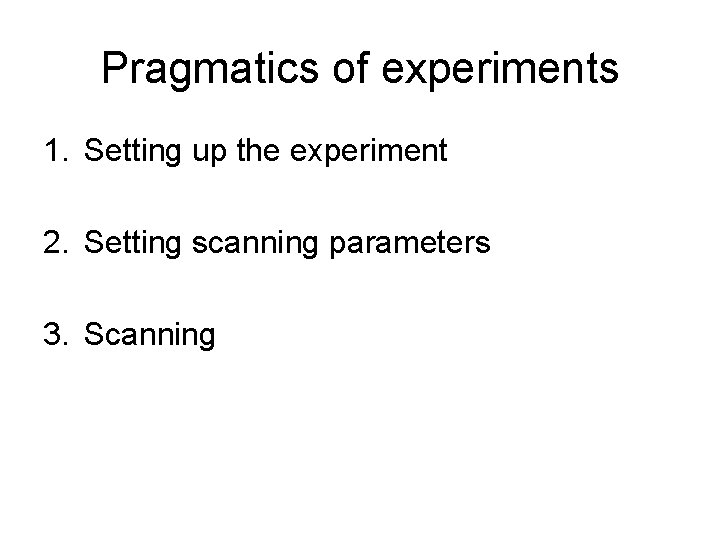 Pragmatics of experiments

1. Setting up the experiment

2. Setting scanning parameters

3. Scanning